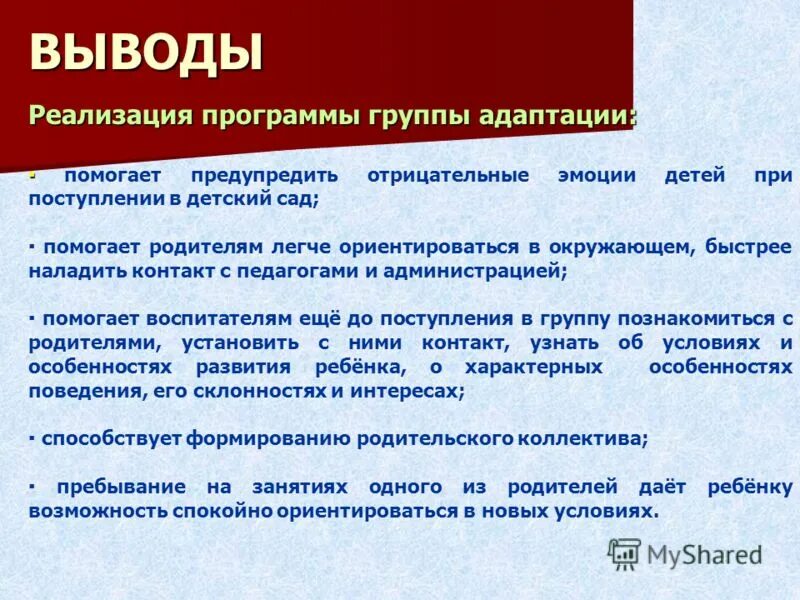 ВЫВОДЫ

Реализация программы группы адаптации:

▪ помогает предупредить отрицательные эмоции детей при поступлении в детский сад;

▪ помогает родителям легче ориентироваться в окружающем, быстрее наладить контакт с педагогами и администрацией;

▪ помогает воспитателям ещё до поступления в группу познакомиться с родителями, установить с ними контакт, узнать об условиях и особенностях развития ребёнка, о характерных особенностях поведения, его склонностях и интересах;

▪ способствует формированию родительского коллектива;

▪ пребывание на занятиях одного из родителей даёт ребёнку возможность спокойно ориентироваться в новых условиях.

MyShared